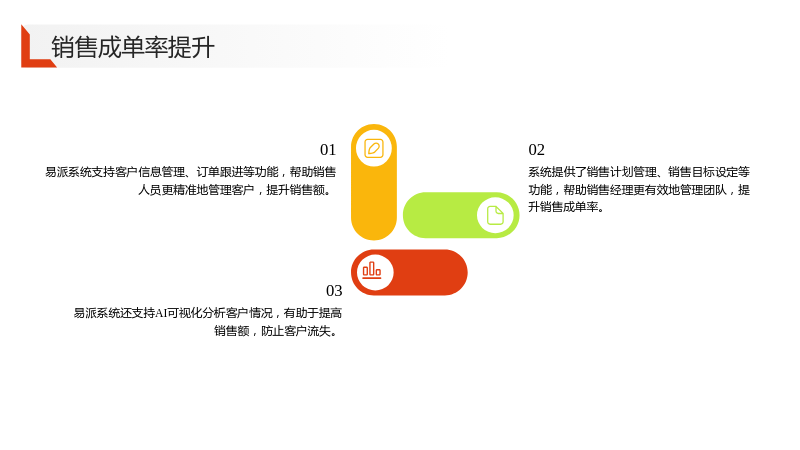 销售成单率提升

01

易派系统支持客户信息管理、订单跟进等功能，帮助销售人员更精准地管理客户，提升销售额。

02

系统提供了销售计划管理、销售目标设定等功能，帮助销售经理更有效地管理团队，提升销售成单率。

03

易派系统还支持AI可视化分析客户情况，有助于提高销售额，防止客户流失。